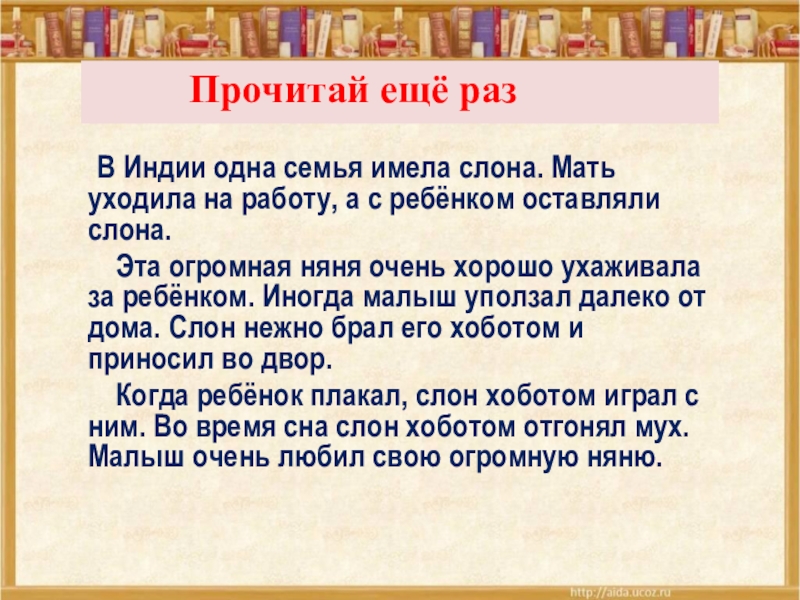 Прочитай ещё раз

В Индии одна семья имела слона. Мать уходила на работу, а с ребёнком оставляли слона.

Эта огромная няня очень хорошо ухаживала за ребёнком. Иногда малыш уползал далеко от дома. Слон нежно брал его хоботом и приносил во двор.

Когда ребёнок плакал, слон хоботом играл с ним. Во время сна слон хоботом отгонял мух. Малыш очень любил свою огромную няню.

http://aida.ucoz.ru